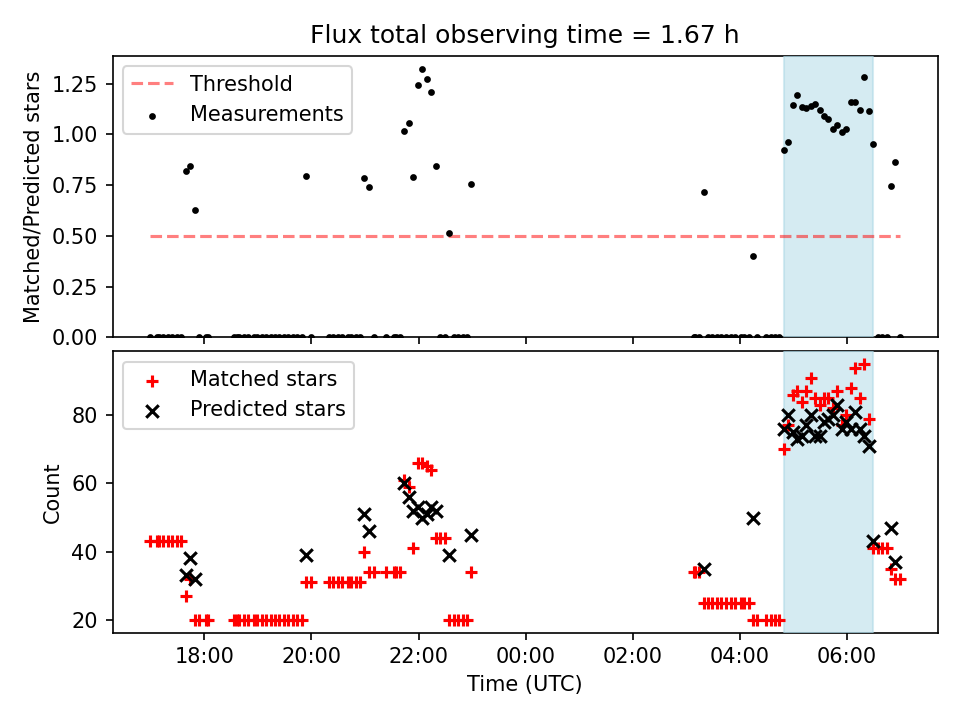 Flux total observing time = 1.67 h

Threshold
Measurements

Matched/Predicted stars

1.25
1.00
0.75
0.50
0.25
0.00

Matched stars
Predicted stars

Count

80
60
40
20

18:00
20:00
22:00
00:00
02:00
04:00
06:00

Time (UTC)